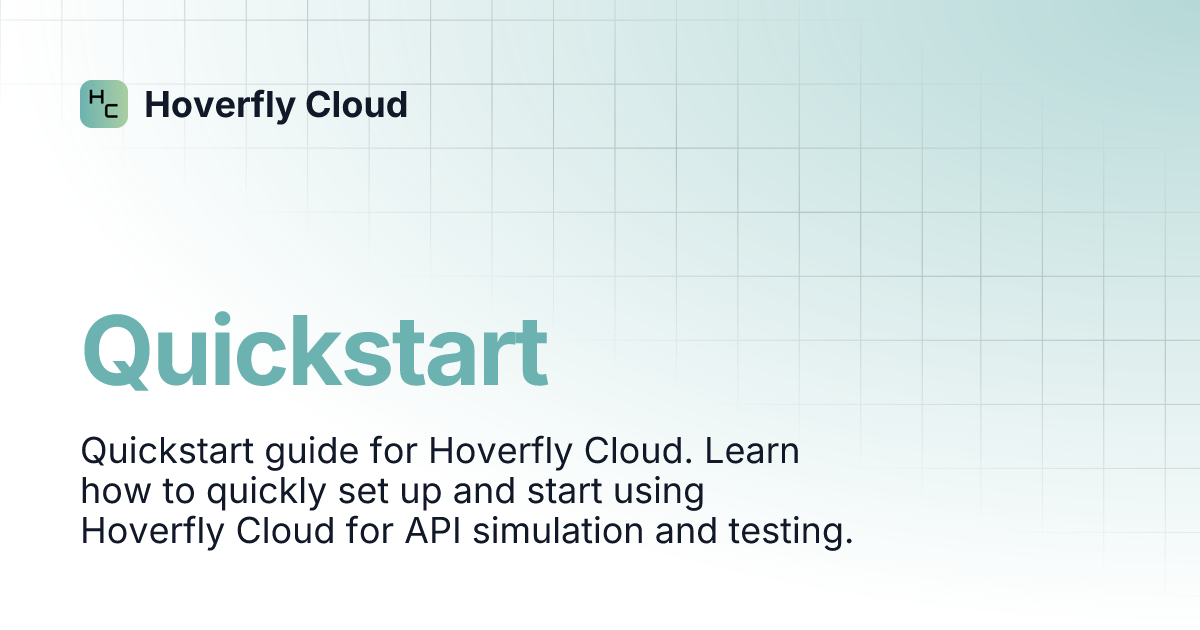 HC Hoverfly Cloud

Quickstart

Quickstart guide for Hoverfly Cloud. Learn how to quickly set up and start using Hoverfly Cloud for API simulation and testing.